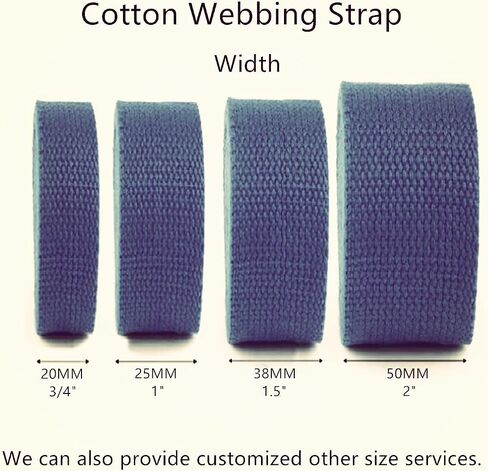 Cotton Webbing Strap

Width

20MM
3/4"

25MM
1"

38MM
1.5"

50MM
2"

We can also provide customized other size services.